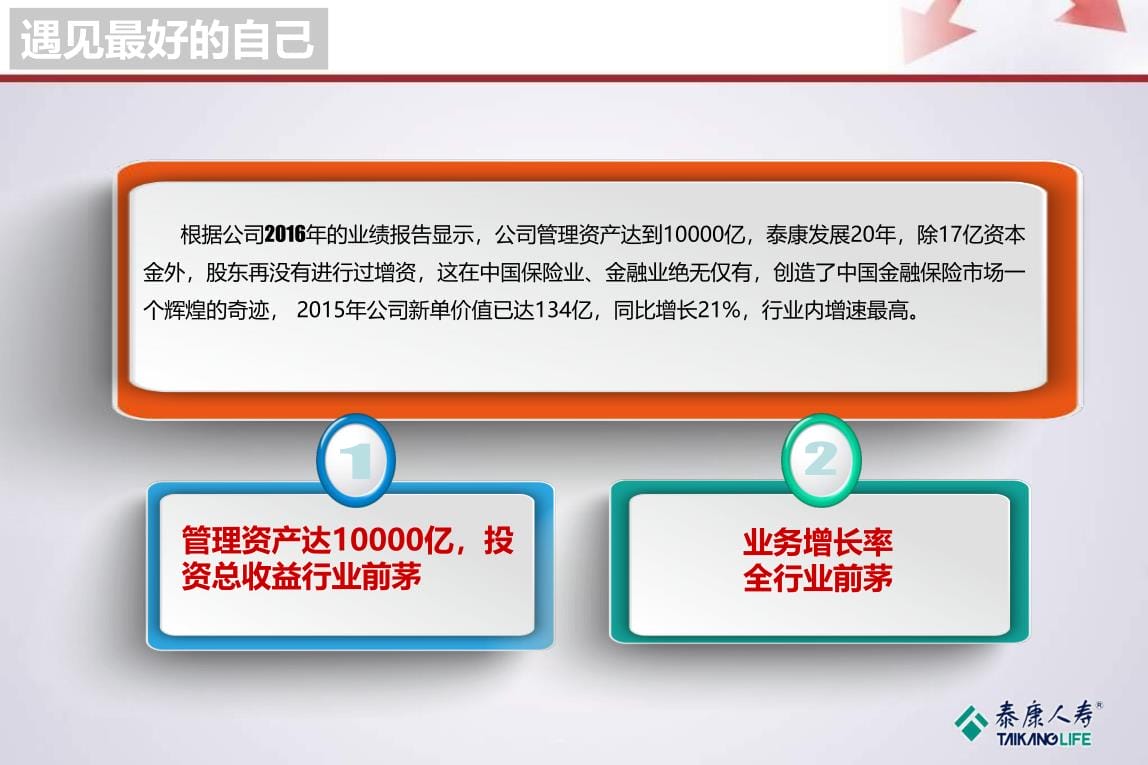 遇见最好的自己

根据公司2016年的业绩报告显示，公司管理资产达到10000亿，泰康发展20年，除17亿资本金外，股东再没有进行过增资，这在中国保险业、金融业绝无仅有，创造了中国金融保险市场一个辉煌的奇迹， 2015年公司新单价值已达134亿，同比增长21%，行业内增速最高。

1

管理资产达10000亿，投资总收益行业前茅

2

业务增长率
全行业前茅

泰康人寿®
TAIKANG LIFE